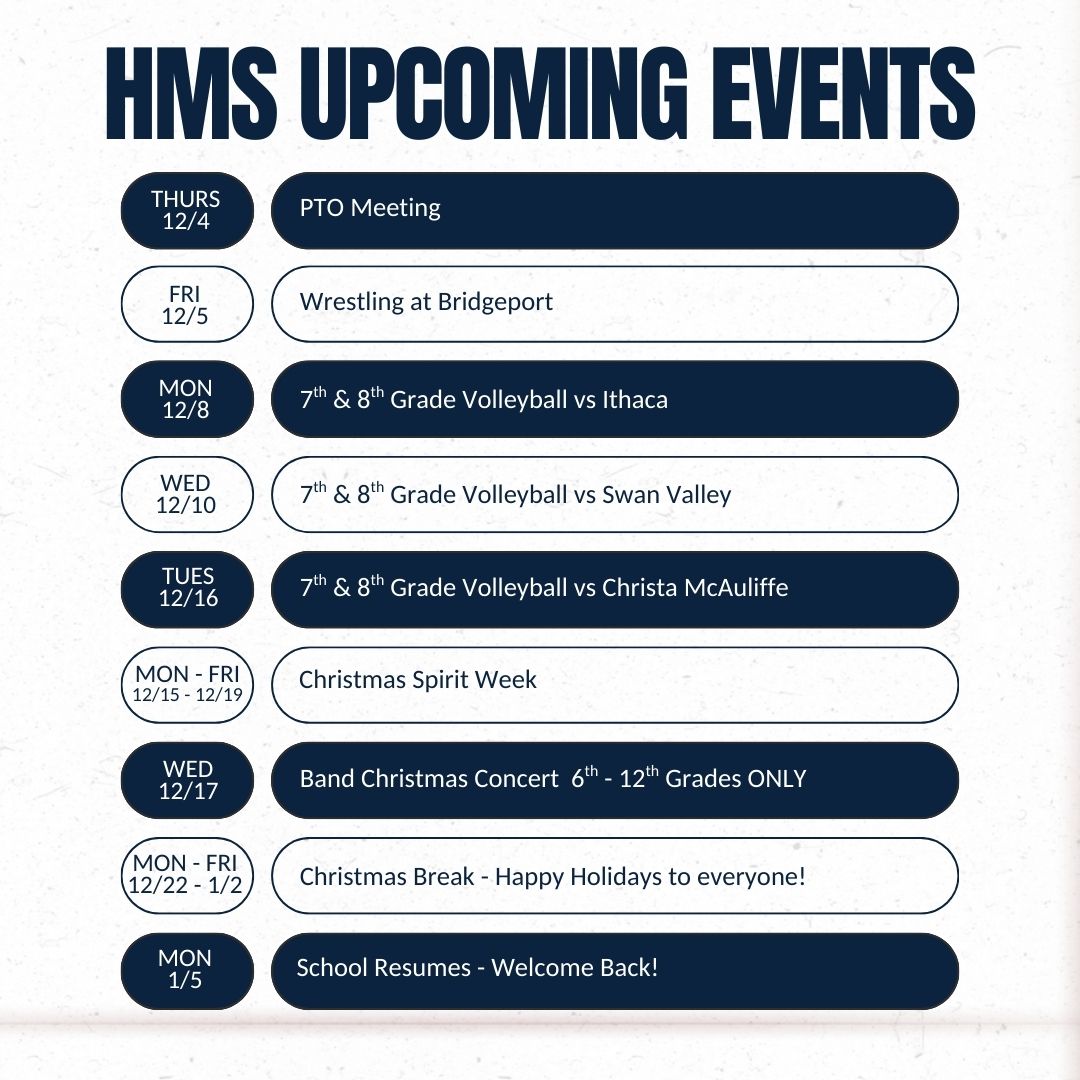 HMS UPCOMING EVENTS

THURS 12/4
PTO Meeting

FRI 12/5
Wrestling at Bridgeport

MON 12/8
7$^{th}$ & 8$^{th}$ Grade Volleyball vs Ithaca

WED 12/10
7$^{th}$ & 8$^{th}$ Grade Volleyball vs Swan Valley

TUES 12/16
7$^{th}$ & 8$^{th}$ Grade Volleyball vs Christa McAuliffe

MON - FRI 12/15 - 12/19
Christmas Spirit Week

WED 12/17
Band Christmas Concert 6$^{th}$ - 12$^{th}$ Grades ONLY

MON - FRI 12/22 - 1/2
Christmas Break - Happy Holidays to everyone!

MON 1/5
School Resumes - Welcome Back!